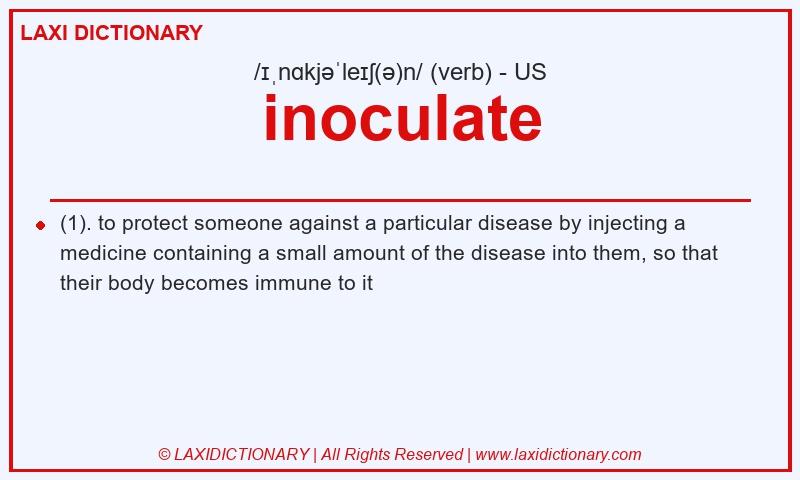 LAXI DICTIONARY

/ɪˌnɑkjəˈleɪʃ(ə)n/ (verb) - US

inoculate

(1). to protect someone against a particular disease by injecting a medicine containing a small amount of the disease into them, so that their body becomes immune to it

© LAXIDICTIONARY | All Rights Reserved | www.laxidictionary.com